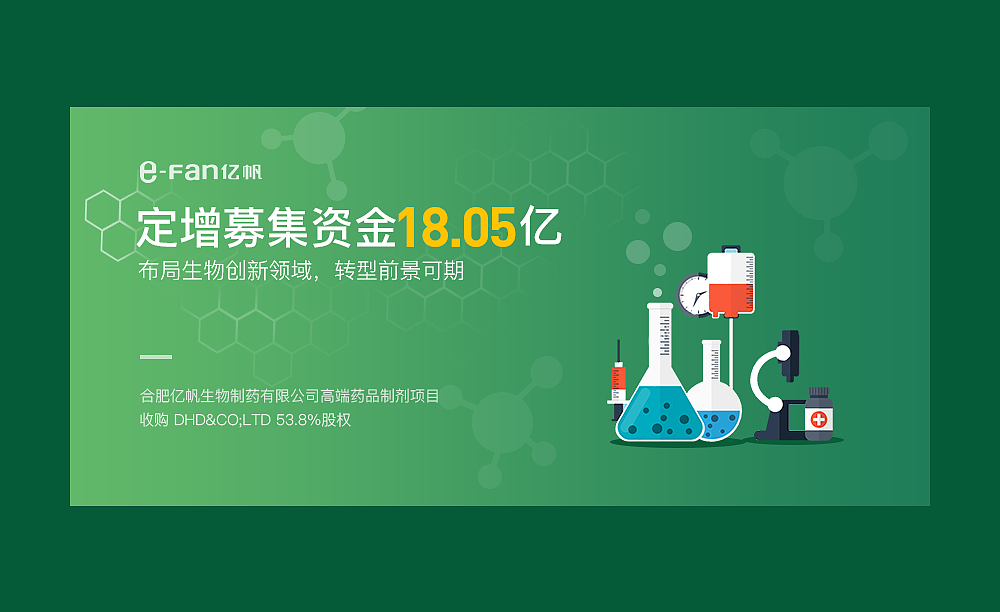 e-Fan亿帆

定增募集资金18.05亿

布局生物创新领域，转型前景可期

合肥亿帆生物制药有限公司高端药品制剂项目
收购 DHD&CO;LTD 53.8%股权